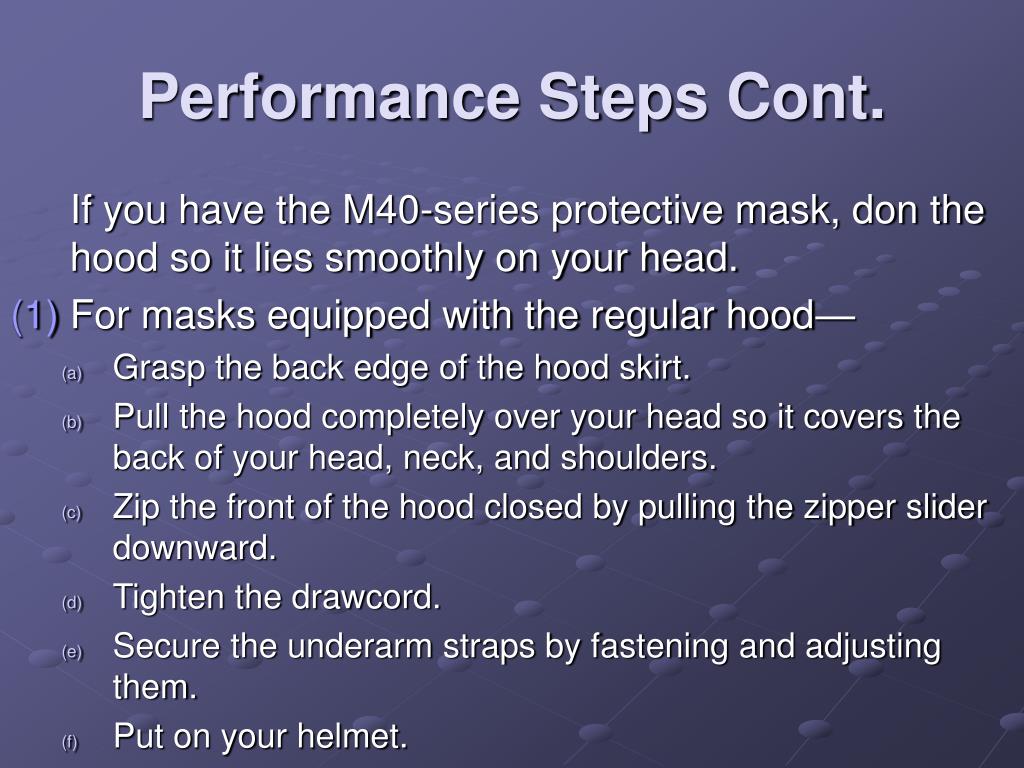 Performance Steps Cont.

If you have the M40-series protective mask, don the hood so it lies smoothly on your head.

(1) For masks equipped with the regular hood—

(a) Grasp the back edge of the hood skirt.

(b) Pull the hood completely over your head so it covers the back of your head, neck, and shoulders.

(c) Zip the front of the hood closed by pulling the zipper slider downward.

(d) Tighten the drawcord.

(e) Secure the underarm straps by fastening and adjusting them.

(f) Put on your helmet.